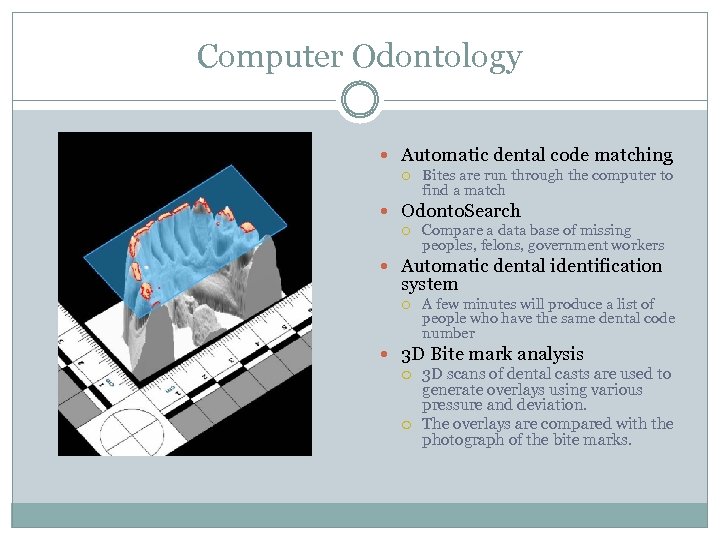 Computer Odontology

- Automatic dental code matching
  - Bites are run through the computer to find a match
- OdontoSearch
  - Compare a data base of missing peoples, felons, government workers
- Automatic dental identification system
  - A few minutes will produce a list of people who have the same dental code number
- 3D Bite mark analysis
  - 3D scans of dental casts are used to generate overlays using various pressure and deviation.
  - The overlays are compared with the photograph of the bite marks.